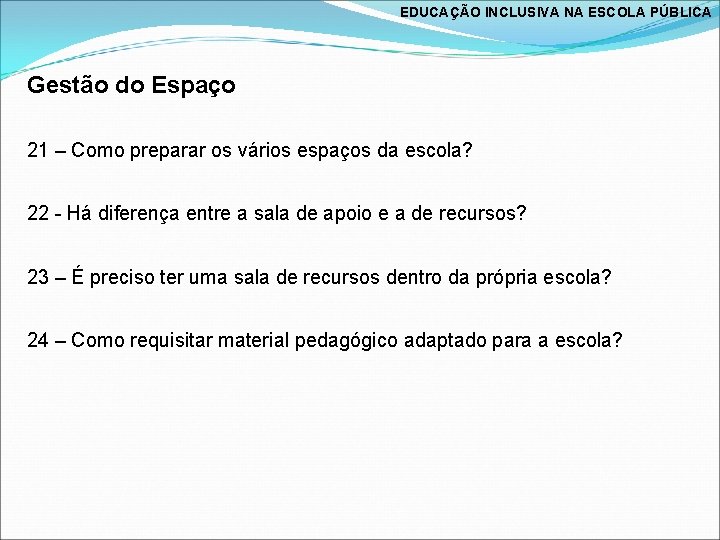 EDUCAÇÃO INCLUSIVA NA ESCOLA PÚBLICA

Gestão do Espaço

21 – Como preparar os vários espaços da escola?

22 - Há diferença entre a sala de apoio e a de recursos?

23 – É preciso ter uma sala de recursos dentro da própria escola?

24 – Como requisitar material pedagógico adaptado para a escola?